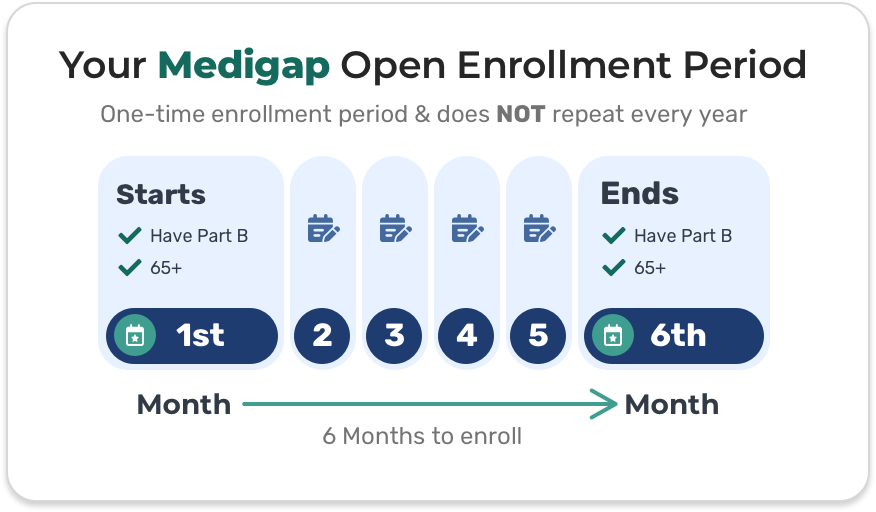 Your Medigap Open Enrollment Period

One-time enrollment period & does NOT repeat every year

Starts
Have Part B
65+

1st

2

3

4

5

Ends
Have Part B
65+

6th

Month

Month

6 Months to enroll